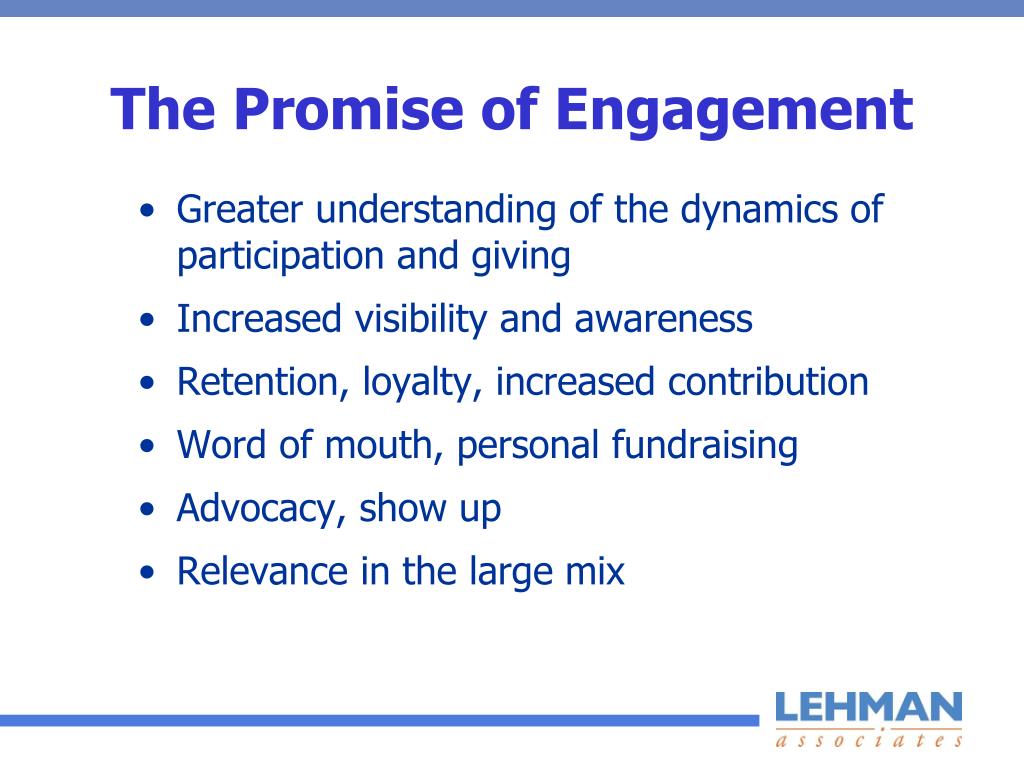 The Promise of Engagement

• Greater understanding of the dynamics of participation and giving
• Increased visibility and awareness
• Retention, loyalty, increased contribution
• Word of mouth, personal fundraising
• Advocacy, show up
• Relevance in the large mix

LEHMAN
associates